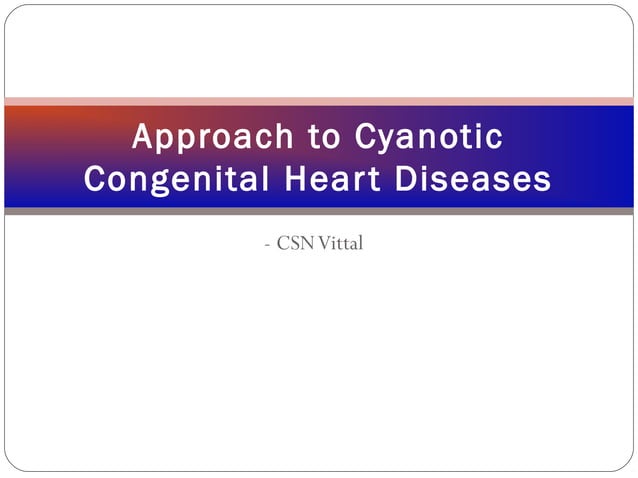 Approach to Cyanotic Congenital Heart Diseases

- CSN Vittal